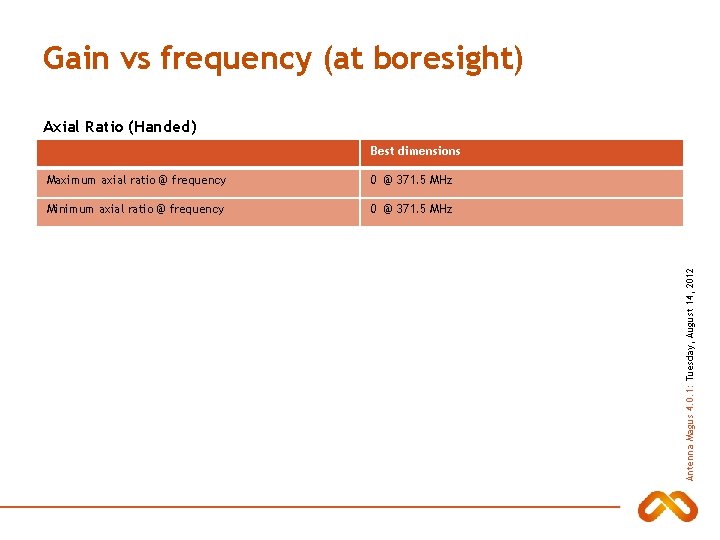 Gain vs frequency (at boresight)

Axial Ratio (Handed)

| | Best dimensions |
|---|---|
| Maximum axial ratio @ frequency | 0 @ 371.5 MHz |
| Minimum axial ratio @ frequency | 0 @ 371.5 MHz |

Antenna Magus 4.0.1: Tuesday, August 14, 2012